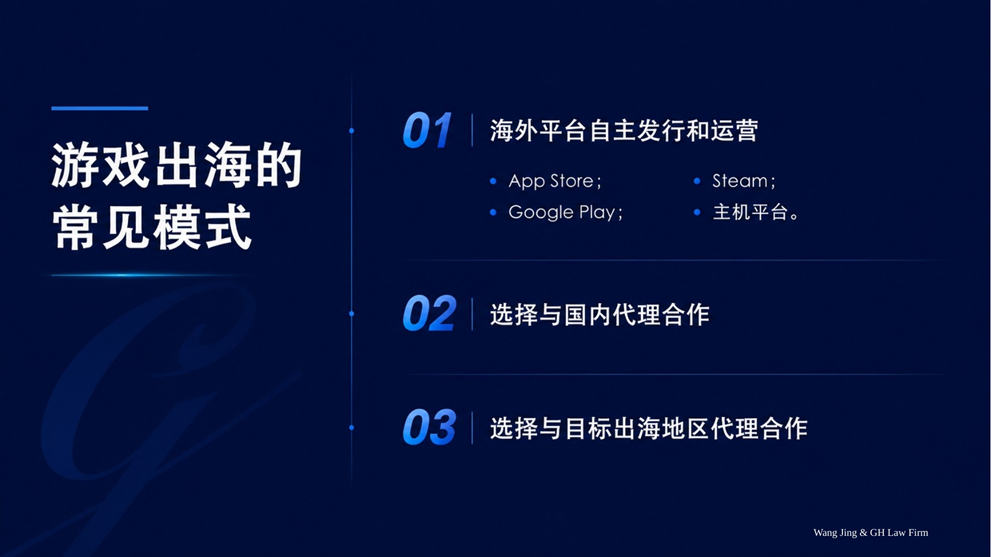 游戏出海的常见模式

01 海外平台自主发行和运营

- App Store；
- Google Play；
- Steam；
- 主机平台。

02 选择与国内代理合作

03 选择与目标出海地区代理合作

Wang Jing & GH Law Firm